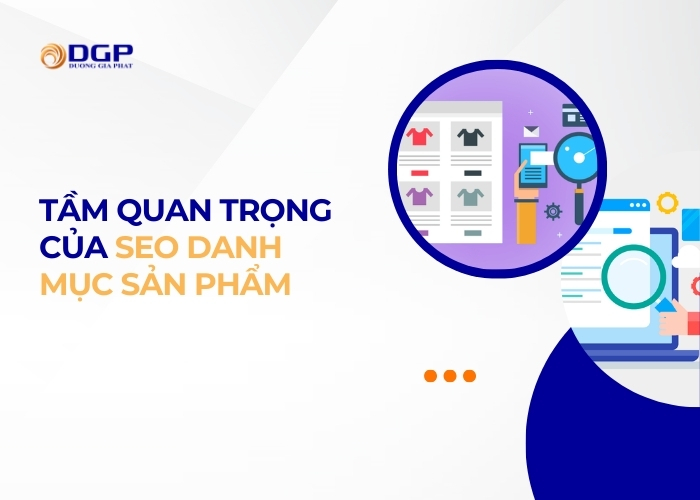 DGP
DUONG GIA PHAT

TẦM QUAN TRỌNG CỦA SEO DANH MỤC SẢN PHẨM